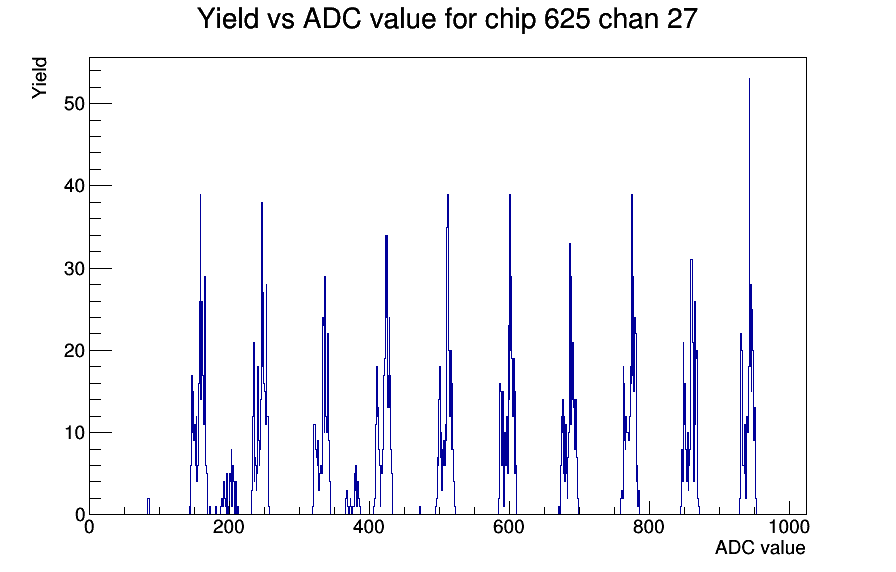 Yield vs ADC value for chip 625 chan 27

Yield

50
40
30
20
10
0

0
200
400
600
800
1000

ADC value